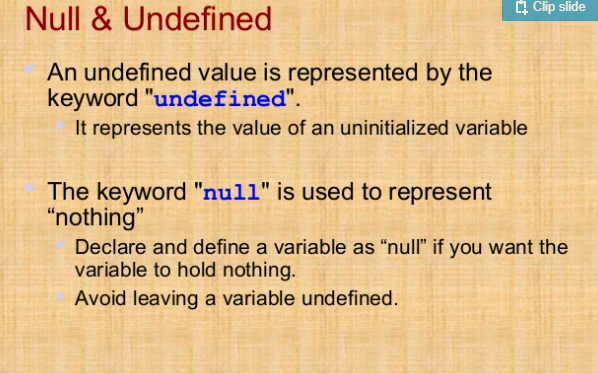 Null & Undefined

Clip slide

An undefined value is represented by the keyword "undefined".

It represents the value of an uninitialized variable

The keyword "null" is used to represent “nothing”

Declare and define a variable as “null” if you want the variable to hold nothing.

Avoid leaving a variable undefined.